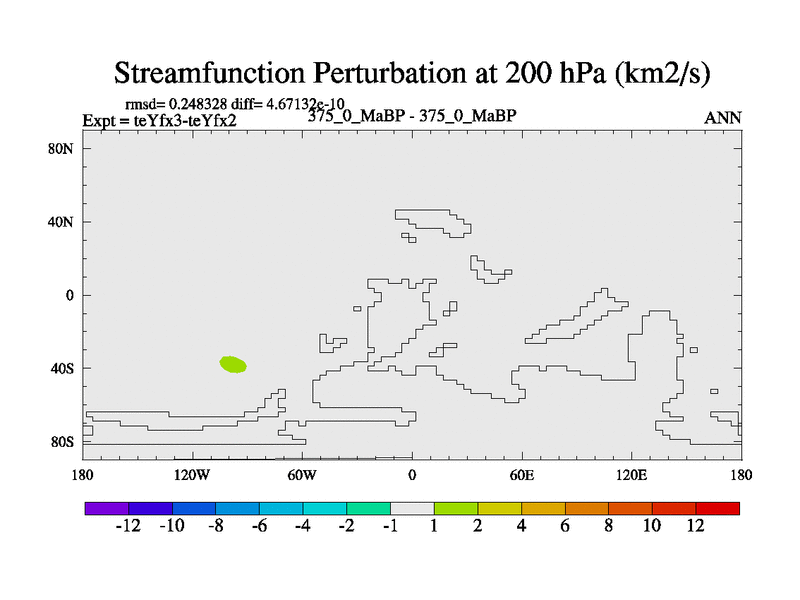 Streamfunction Perturbation at 200 hPa (km2/s)

rmsd= 0.248328 diff= 4.67132e-10
Expt = teYfx3-teYfx2
375_0_MaBP - 375_0_MaBP
ANN

80N
40N
0
40S
80S

180
120W
60W
0
60E
120E
180

-12 -10 -8 -6 -4 -2 -1 1 2 4 6 8 10 12